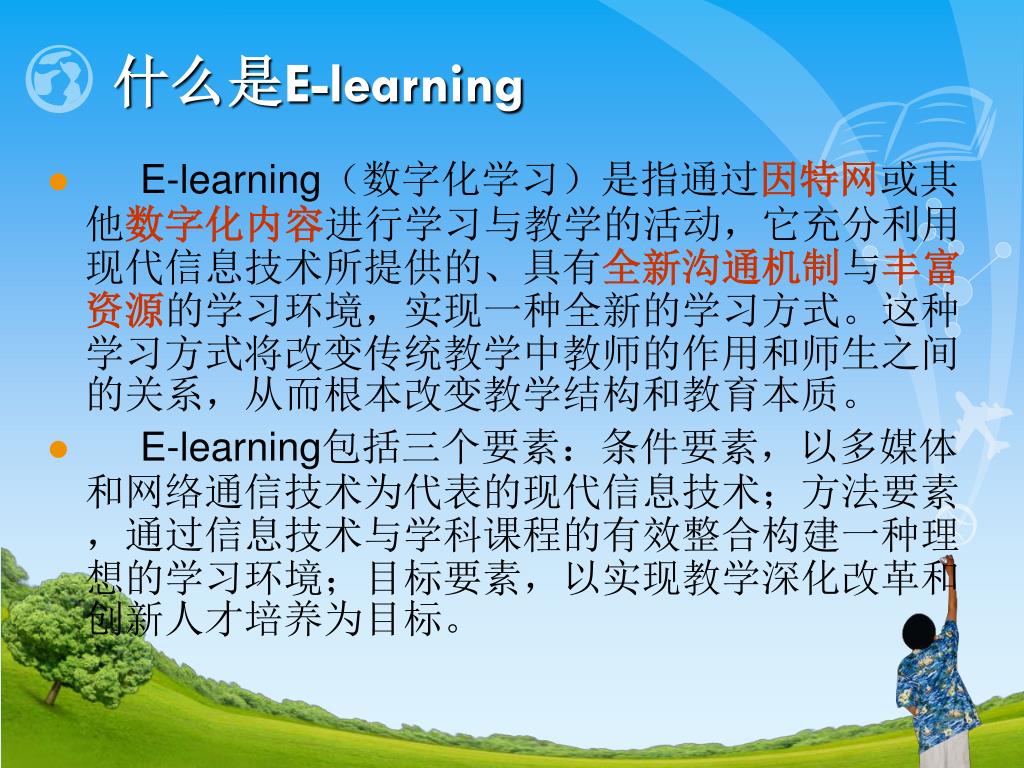 什么是E-learning

E-learning（数字化学习）是指通过因特网或其他数字化内容进行学习与教学的活动，它充分利用现代信息技术所提供的、具有全新沟通机制与丰富资源的学习环境，实现一种全新的学习方式。这种学习方式将改变传统教学中教师的作用和师生之间的关系，从而根本改变教学结构和教育本质。

E-learning包括三个要素：条件要素，以多媒体和网络通信技术为代表的现代信息技术；方法要素，通过信息技术与学科课程的有效整合构建一种理想的学习环境；目标要素，以实现教学深化改革和创新人才培养为目标。